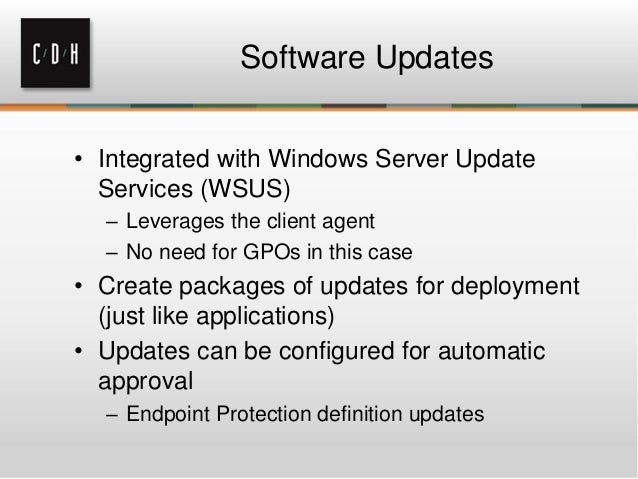 C/D/H

Software Updates

• Integrated with Windows Server Update Services (WSUS)
– Leverages the client agent
– No need for GPOs in this case
• Create packages of updates for deployment (just like applications)
• Updates can be configured for automatic approval
– Endpoint Protection definition updates